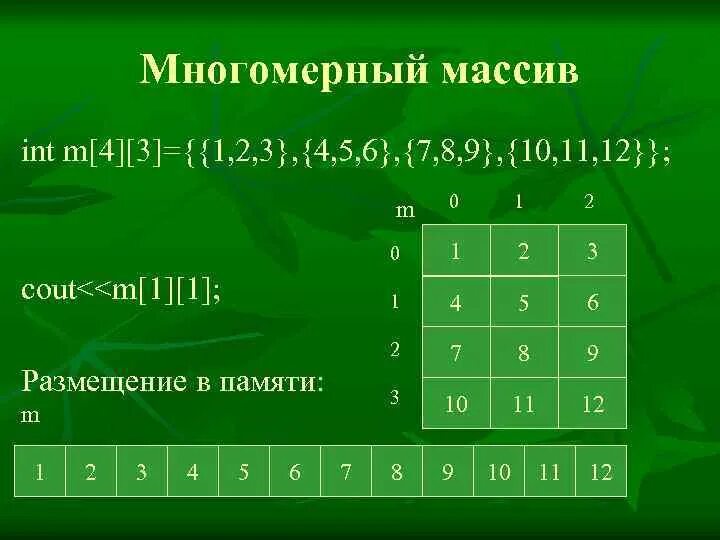 Многомерный массив

int m[4][3]={{1,2,3},{4,5,6},{7,8,9},{10,11,12}};

| m | 0 | 1 | 2 |
|---|---|---|---|
| 0 | 1 | 2 | 3 |
| 1 | 4 | 5 | 6 |
| 2 | 7 | 8 | 9 |
| 3 | 10 | 11 | 12 |

cout<<m[1][1];

Размещение в памяти:
m

| 1 | 2 | 3 | 4 | 5 | 6 | 7 | 8 | 9 | 10 | 11 | 12 |
|---|---|---|---|---|---|---|---|---|---|---|---|